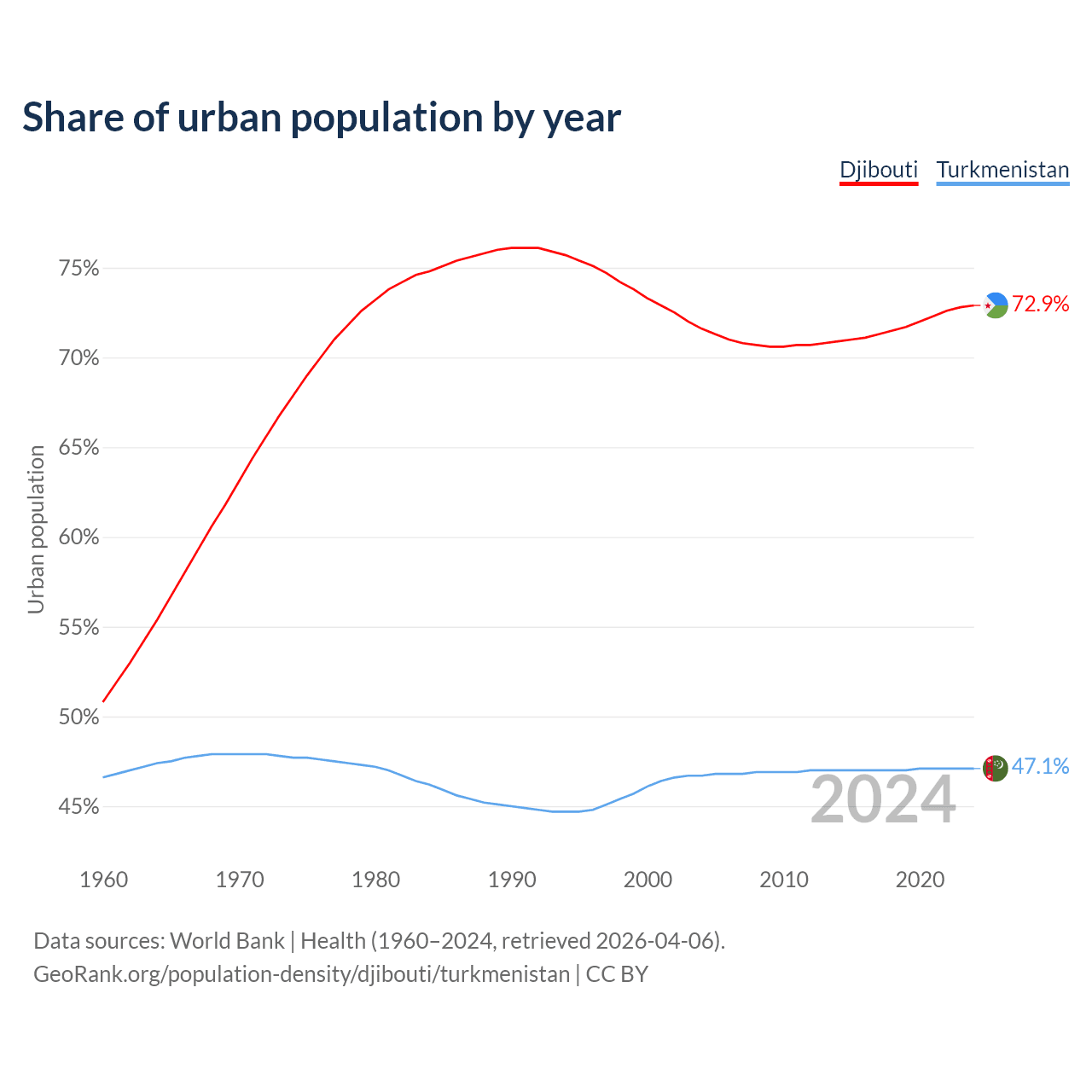 Share of urban population by year

Djibouti Turkmenistan

Urban population

75%
70%
65%
60%
55%
50%
45%

72.9%
47.1%

2024

1960 1970 1980 1990 2000 2010 2020

Data sources: World Bank | Health (1960–2024, retrieved 2026-04-06).
GeoRank.org/population-density/djibouti/turkmenistan | CC BY